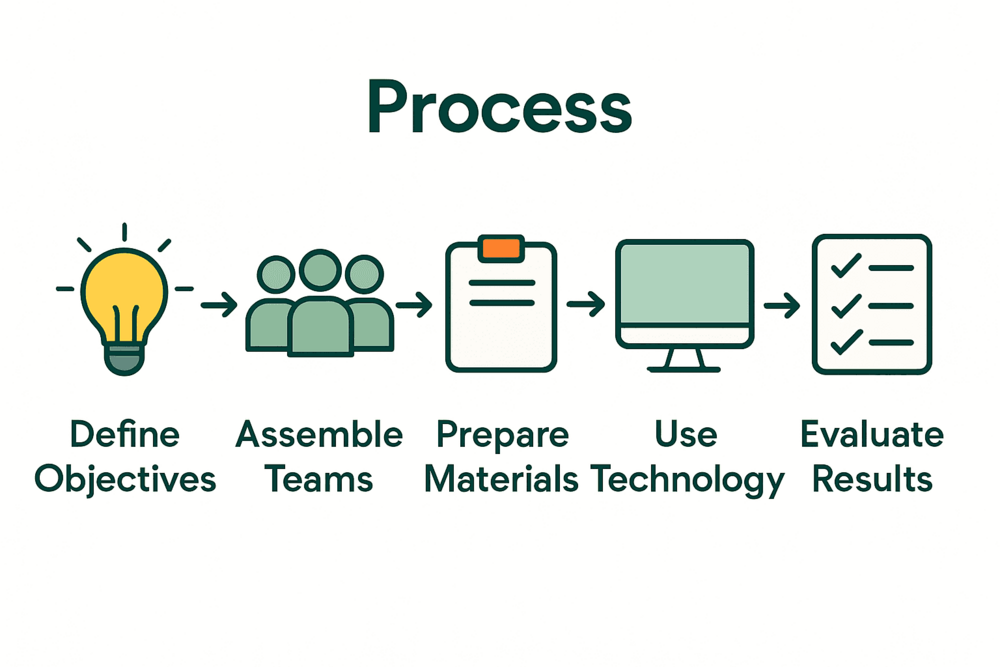 Process

Define Objectives

Assemble Teams

Prepare Materials

Use Technology

Evaluate Results